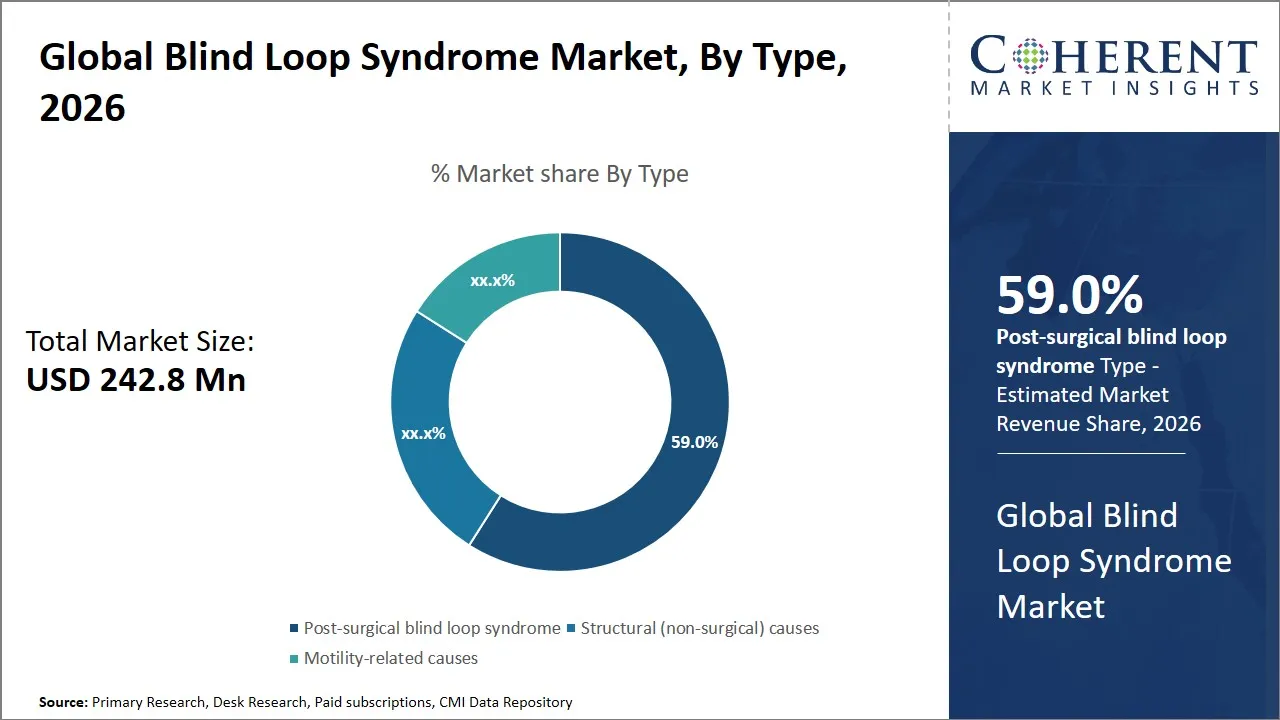 Global Blind Loop Syndrome Market, By Type, 2026

COHERENT
MARKET INSIGHTS

% Market share By Type

Total Market Size:
USD 242.8 Mn

xx.x%

xx.x%

59.0%

Post-surgical blind loop syndrome
Structural (non-surgical) causes
Motility-related causes

59.0%
Post-surgical blind loop syndrome Type - Estimated Market Revenue Share, 2026

Global Blind Loop Syndrome Market

Source: Primary Research, Desk Research, Paid subscriptions, CMI Data Repository